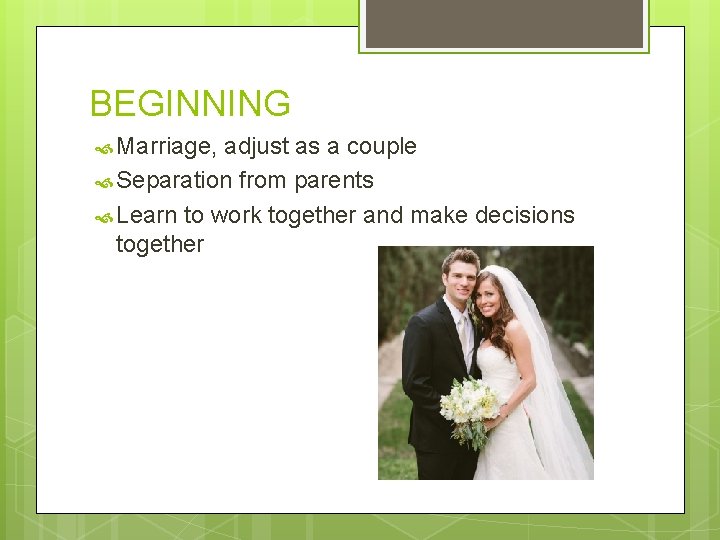 BEGINNING

Marriage, adjust as a couple

Separation from parents

Learn to work together and make decisions together